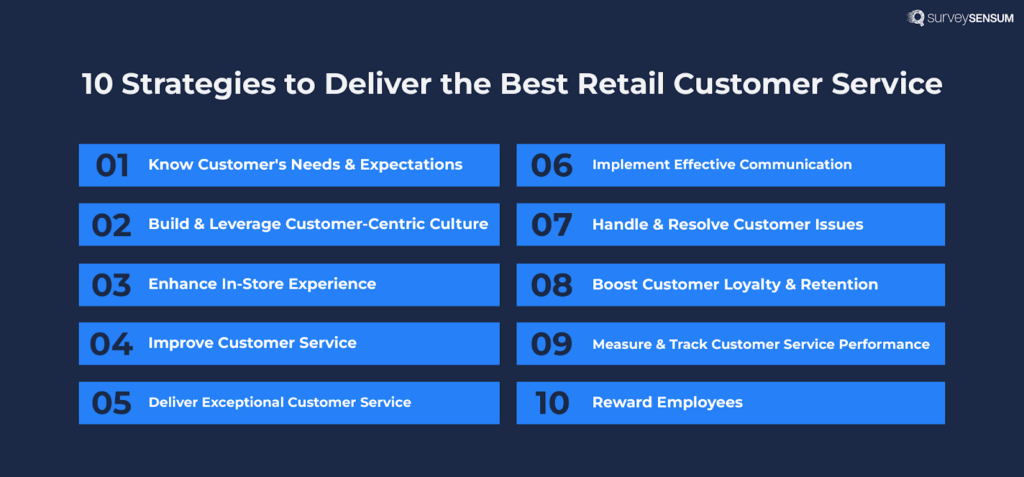 surveySENSUM

10 Strategies to Deliver the Best Retail Customer Service

01 Know Customer's Needs & Expectations

02 Build & Leverage Customer-Centric Culture

03 Enhance In-Store Experience

04 Improve Customer Service

05 Deliver Exceptional Customer Service

06 Implement Effective Communication

07 Handle & Resolve Customer Issues

08 Boost Customer Loyalty & Retention

09 Measure & Track Customer Service Performance

10 Reward Employees